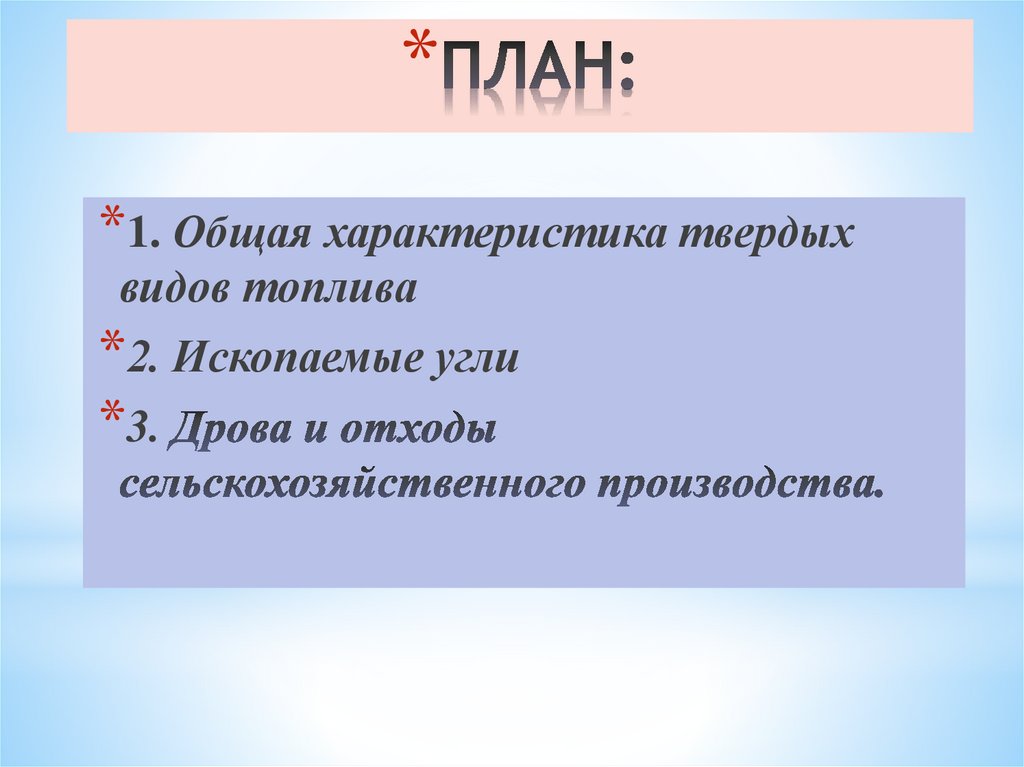 *ПЛАН:

*1. Общая характеристика твердых видов топлива

*2. Ископаемые угли

*3. Дрова и отходы сельскохозяйственного производства.